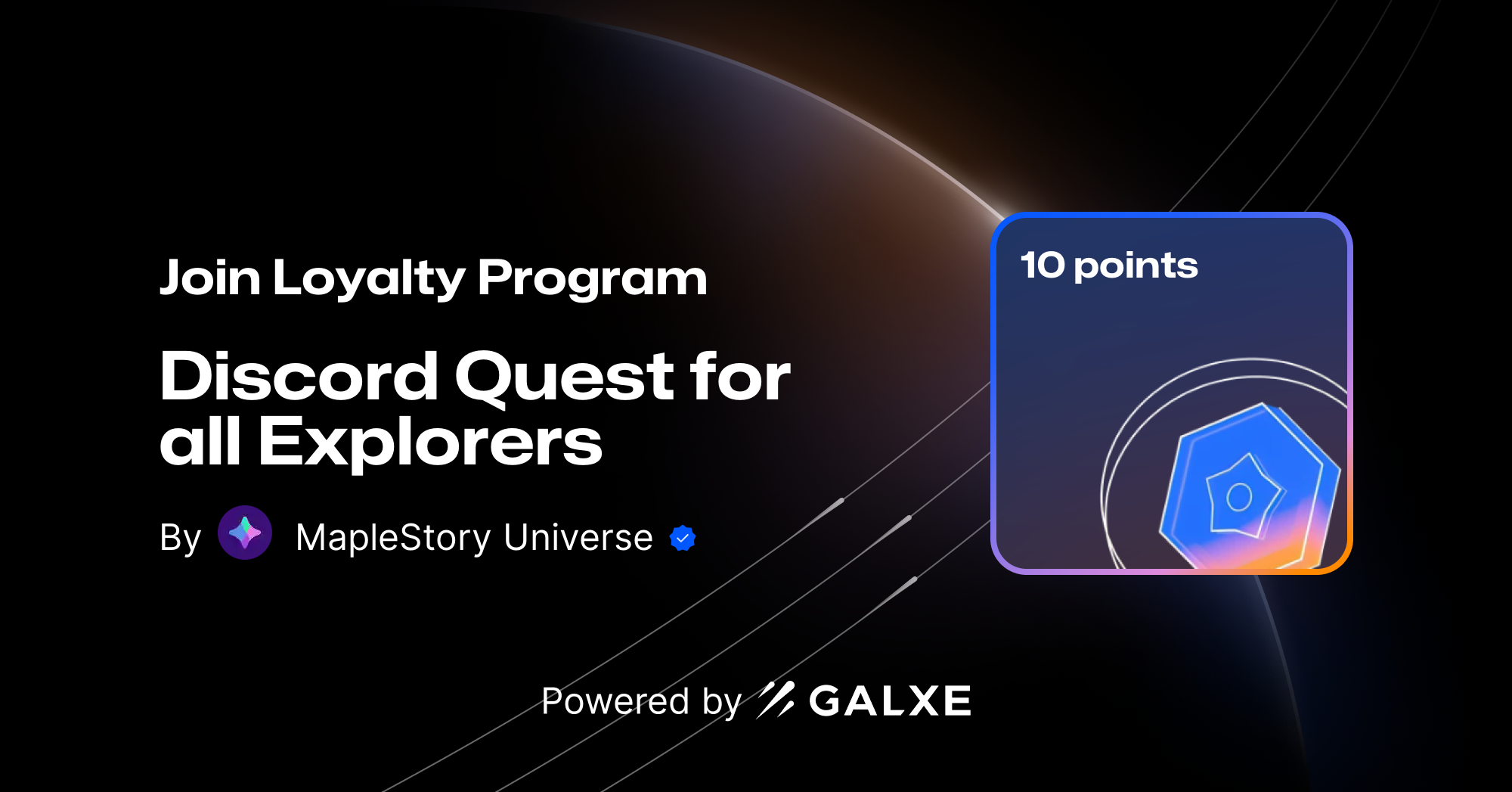 Join Loyalty Program

Discord Quest for all Explorers

By MapleStory Universe

10 points

Powered by GALXE